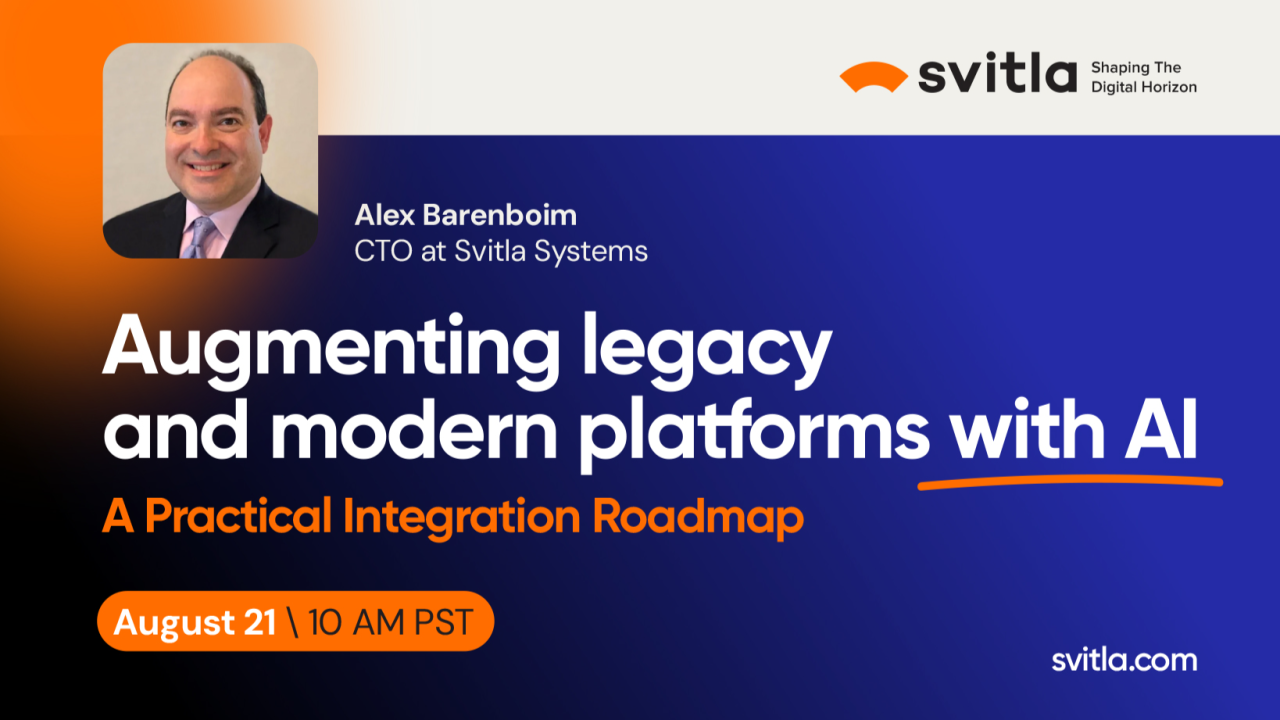 svitla Shaping The Digital Horizon

Alex Barenboim
CTO at Svitla Systems

Augmenting legacy and modern platforms with AI

A Practical Integration Roadmap

August 21 \ 10 AM PST

svitla.com